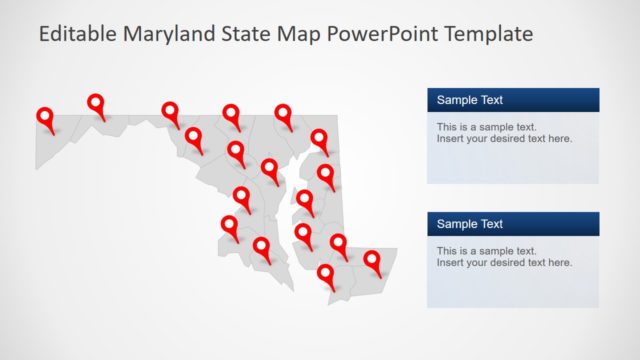 Editable Maryland State Map PowerPoint Template

Sample Text

This is a sample text. Insert your desired text here.

Sample Text

This is a sample text. Insert your desired text here.